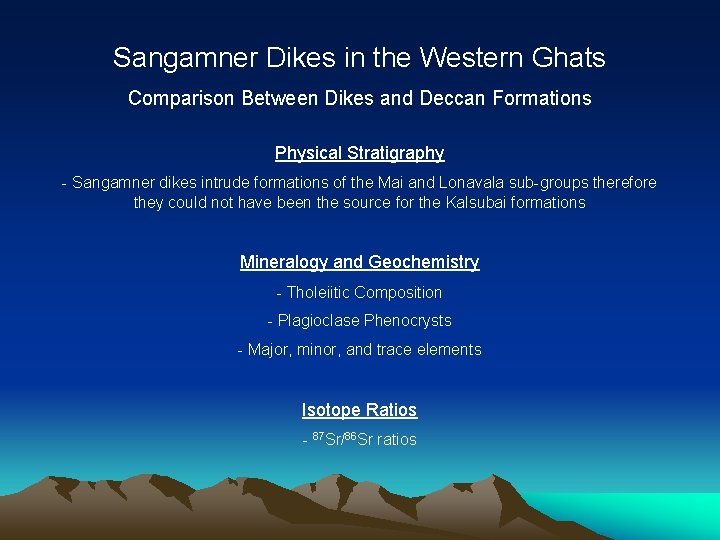 Sangamner Dikes in the Western Ghats

Comparison Between Dikes and Deccan Formations

Physical Stratigraphy

- Sangamner dikes intrude formations of the Mai and Lonavala sub-groups therefore they could not have been the source for the Kalsubai formations

Mineralogy and Geochemistry

- Tholeiitic Composition

- Plagioclase Phenocrysts

- Major, minor, and trace elements

Isotope Ratios

- $^{87}Sr/^{86}Sr$ ratios